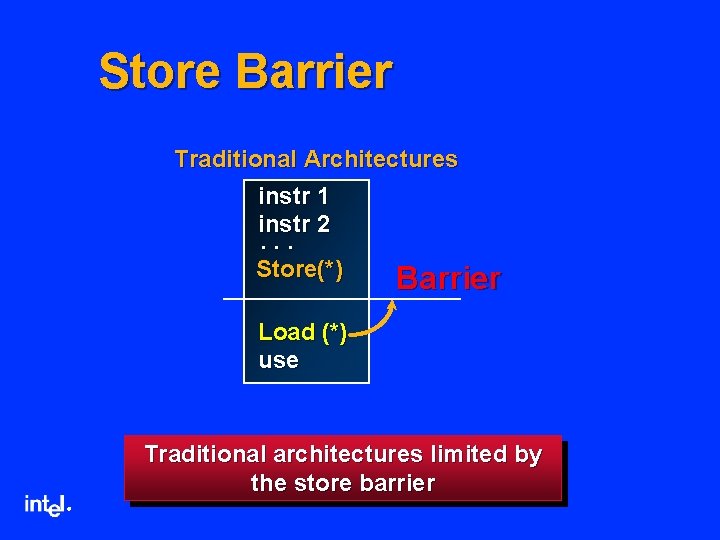 Store Barrier

Traditional Architectures

instr 1
instr 2
. . .
Store(*)

Barrier

Load (*)
use

Traditional architectures limited by the store barrier

intel.